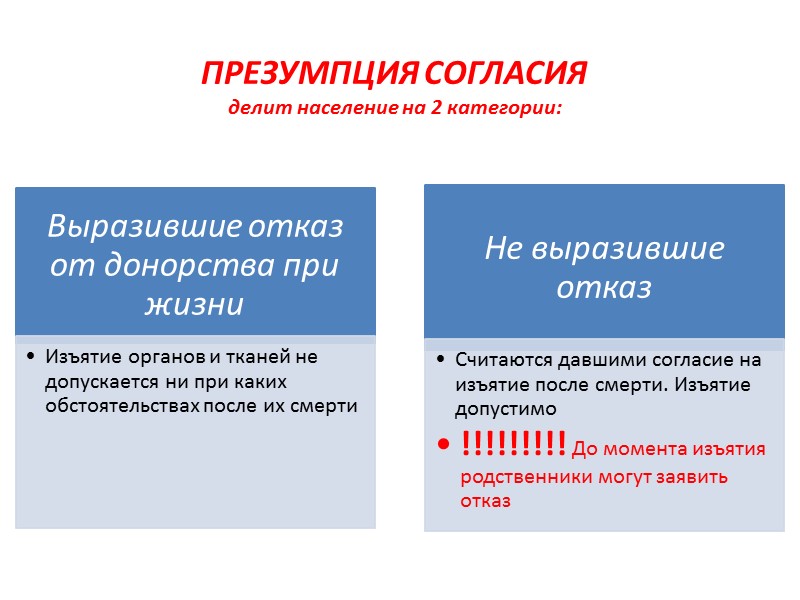 ПРЕЗУМПЦИЯ СОГЛАСИЯ
делит население на 2 категории:

Выразившие отказ от донорства при жизни

• Изъятие органов и тканей не допускается ни при каких обстоятельствах после их смерти

Не выразившие отказ

• Считаются давшими согласие на изъятие после смерти. Изъятие допустимо
• !!!!!!!!! До момента изъятия родственники могут заявить отказ